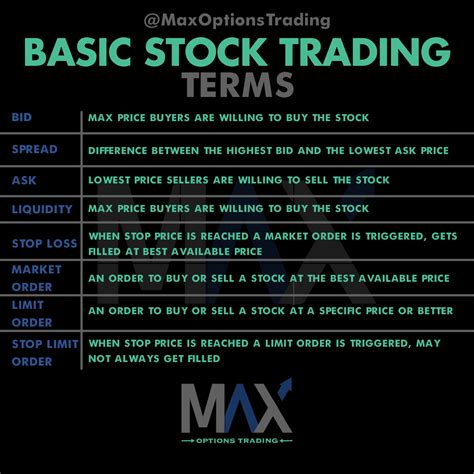 @MaxOptionsTrading

BASIC STOCK TRADING TERMS

| | |
|---|---|
| BID | MAX PRICE BUYERS ARE WILLING TO BUY THE STOCK |
| SPREAD | DIFFERENCE BETWEEN THE HIGHEST BID AND THE LOWEST ASK PRICE |
| ASK | LOWEST PRICE SELLERS ARE WILLING TO SELL THE STOCK |
| LIQUIDITY | MAX PRICE BUYERS ARE WILLING TO BUY THE STOCK |
| STOP LOSS | WHEN STOP PRICE IS REACHED A MARKET ORDER IS TRIGGERED, GETS FILLED AT BEST AVAILABLE PRICE |
| MARKET ORDER | AN ORDER TO BUY OR SELL A STOCK AT THE BEST AVAILABLE PRICE |
| LIMIT ORDER | AN ORDER TO BUY OR SELL A STOCK AT A SPECIFIC PRICE OR BETTER |
| STOP LIMIT ORDER | WHEN STOP PRICE IS REACHED A LIMIT ORDER IS TRIGGERED, MAY NOT ALWAYS GET FILLED |

MAX

OPTIONS TRADING